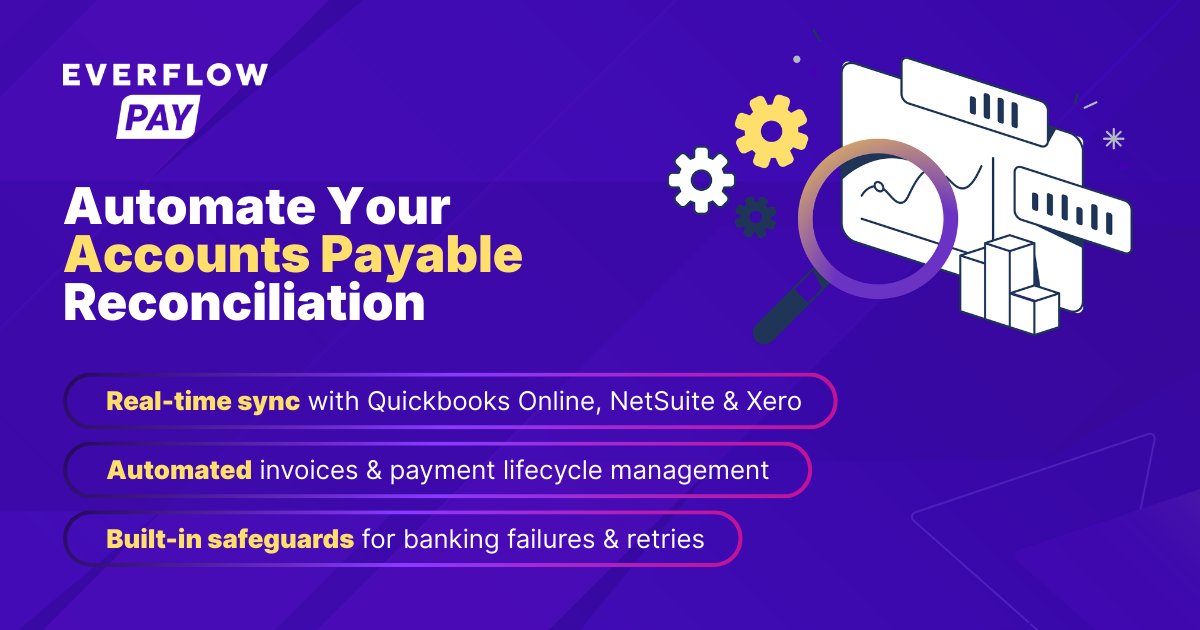 EVERFLOW
PAY

Automate Your Accounts Payable Reconciliation

Real-time sync with Quickbooks Online, NetSuite & Xero

Automated invoices & payment lifecycle management

Built-in safeguards for banking failures & retries